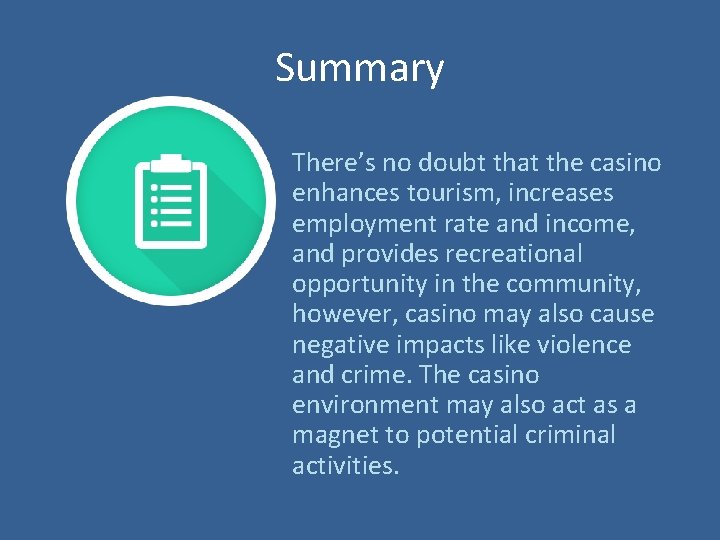 Summary

There’s no doubt that the casino enhances tourism, increases employment rate and income, and provides recreational opportunity in the community, however, casino may also cause negative impacts like violence and crime. The casino environment may also act as a magnet to potential criminal activities.